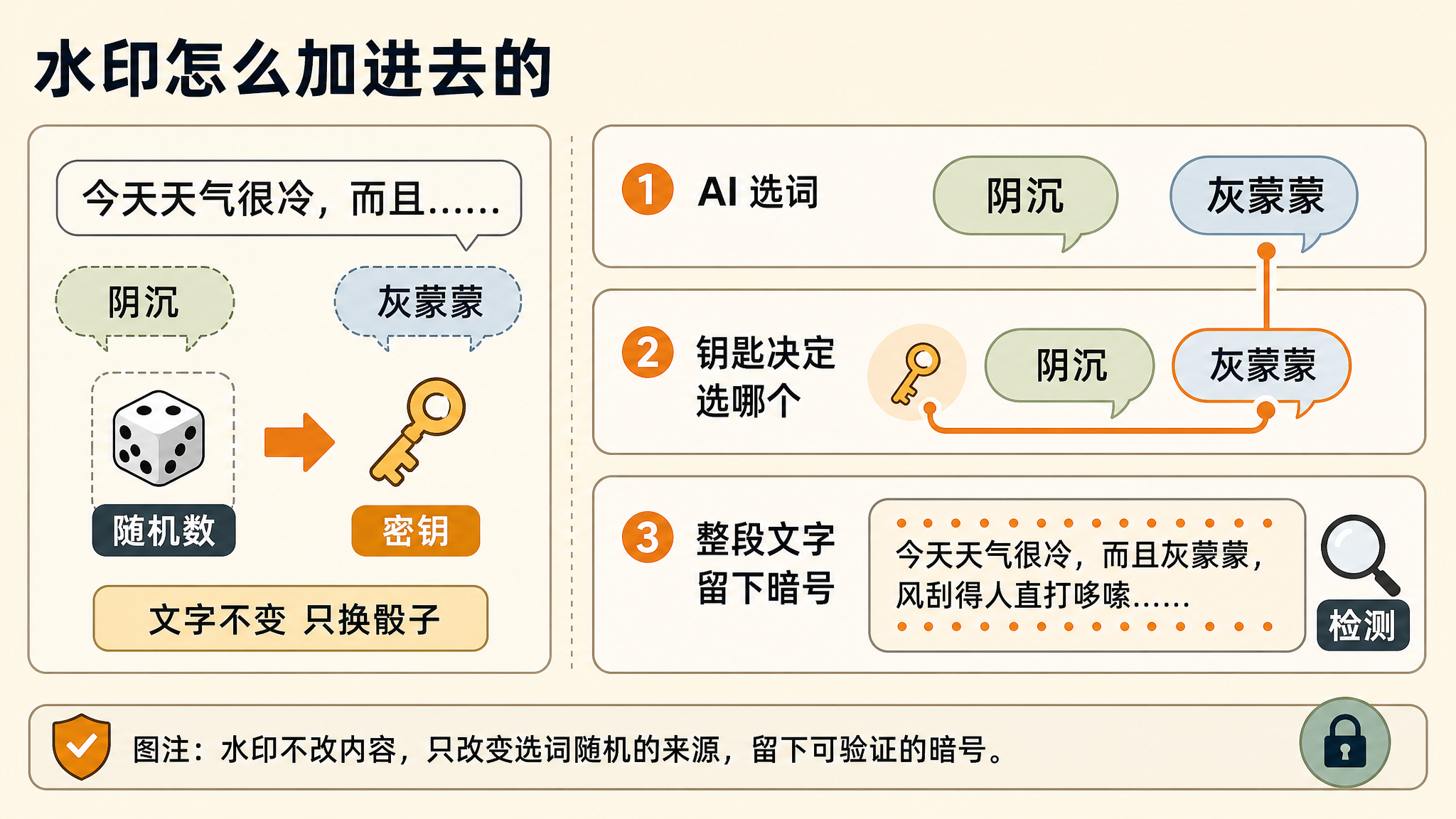 水印怎么加进去的

今天天气很冷，而且……

阴沉

灰蒙蒙

随机数

密钥

文字不变 只换骰子

1 AI 选词

阴沉

灰蒙蒙

2 钥匙决定选哪个

阴沉

灰蒙蒙

3 整段文字留下暗号

今天天气很冷，而且灰蒙蒙，风刮得人直打哆嗦……

检测

图注：水印不改内容，只改变选词随机的来源，留下可验证的暗号。